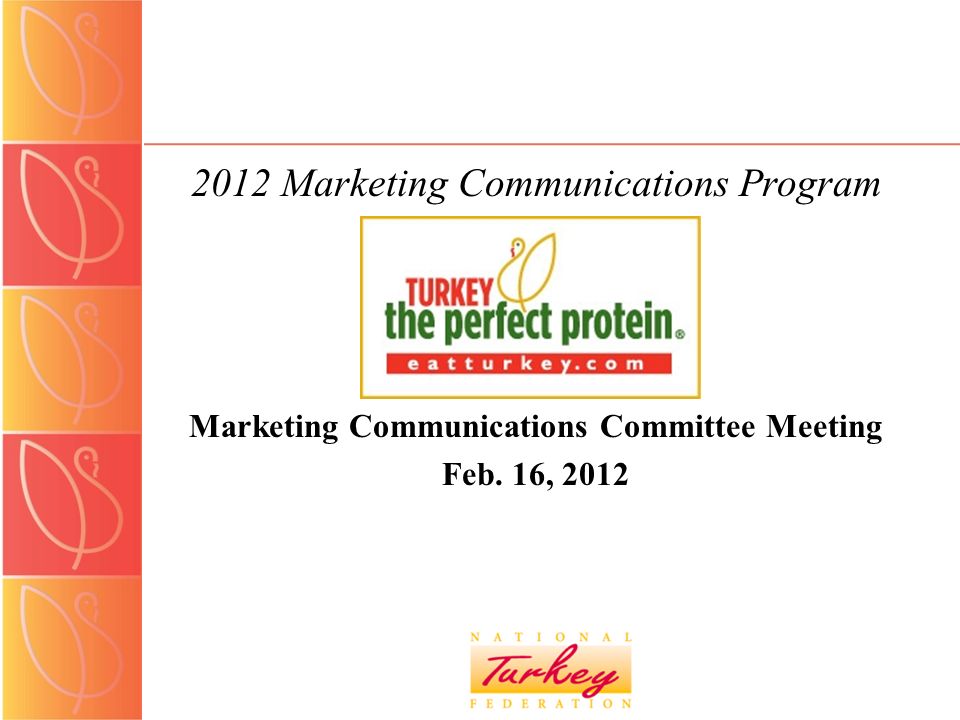 2012 Marketing Communications Program

TURKEY
the perfect protein®
eatturkey.com

Marketing Communications Committee Meeting
Feb. 16, 2012

NATIONAL
Turkey
FEDERATION